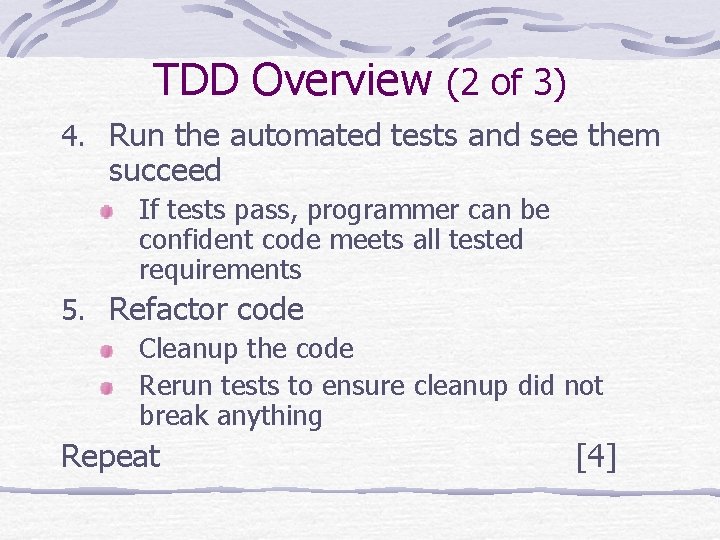 TDD Overview (2 of 3)

4. Run the automated tests and see them succeed

- If tests pass, programmer can be confident code meets all tested requirements

5. Refactor code

- Cleanup the code
- Rerun tests to ensure cleanup did not break anything

Repeat [4]